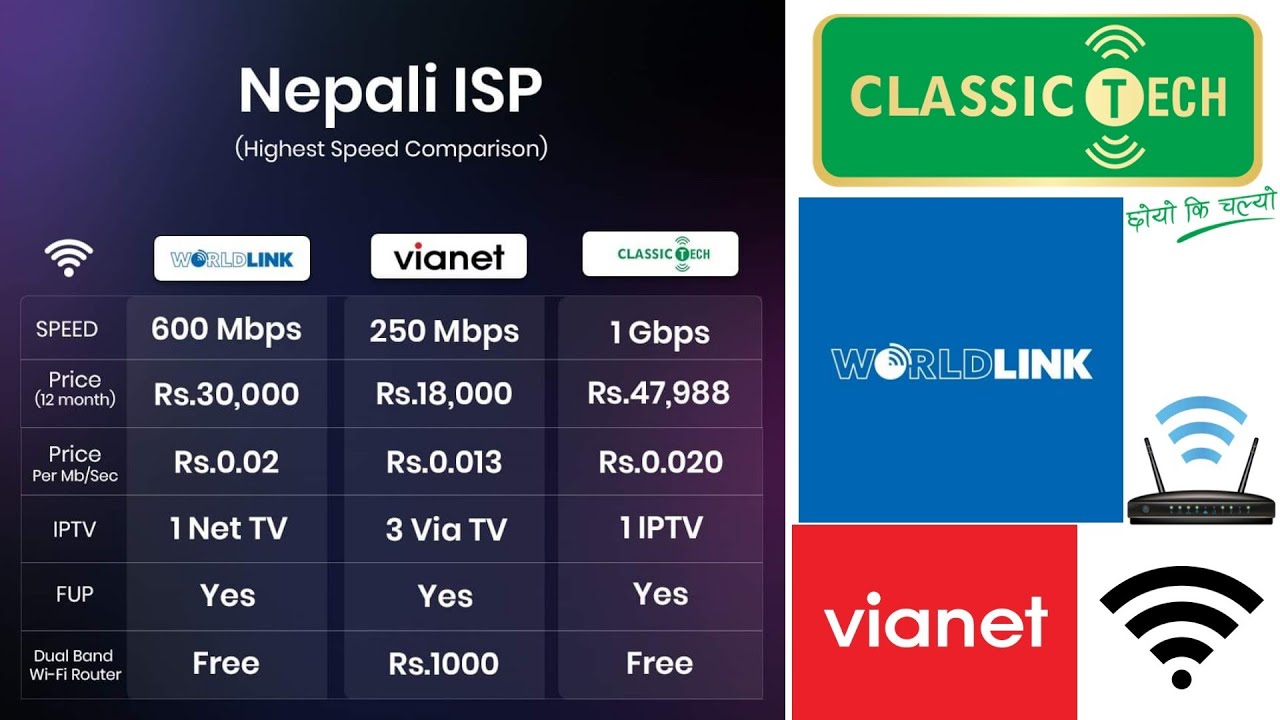 Nepali ISP
(Highest Speed Comparison)

| | WORLDLINK | vianet | CLASSIC TECH |
|---|---|---|---|
| SPEED | 600 Mbps | 250 Mbps | 1 Gbps |
| Price (12 month) | Rs.30,000 | Rs.18,000 | Rs.47,988 |
| Price Per Mb/Sec | Rs.0.02 | Rs.0.013 | Rs.0.020 |
| IPTV | 1 Net TV | 3 Via TV | 1 IPTV |
| FUP | Yes | Yes | Yes |
| Dual Band Wi-Fi Router | Free | Rs.1000 | Free |

CLASSIC TECH
छोयो कि चल्यो
WORLDLINK
vianet